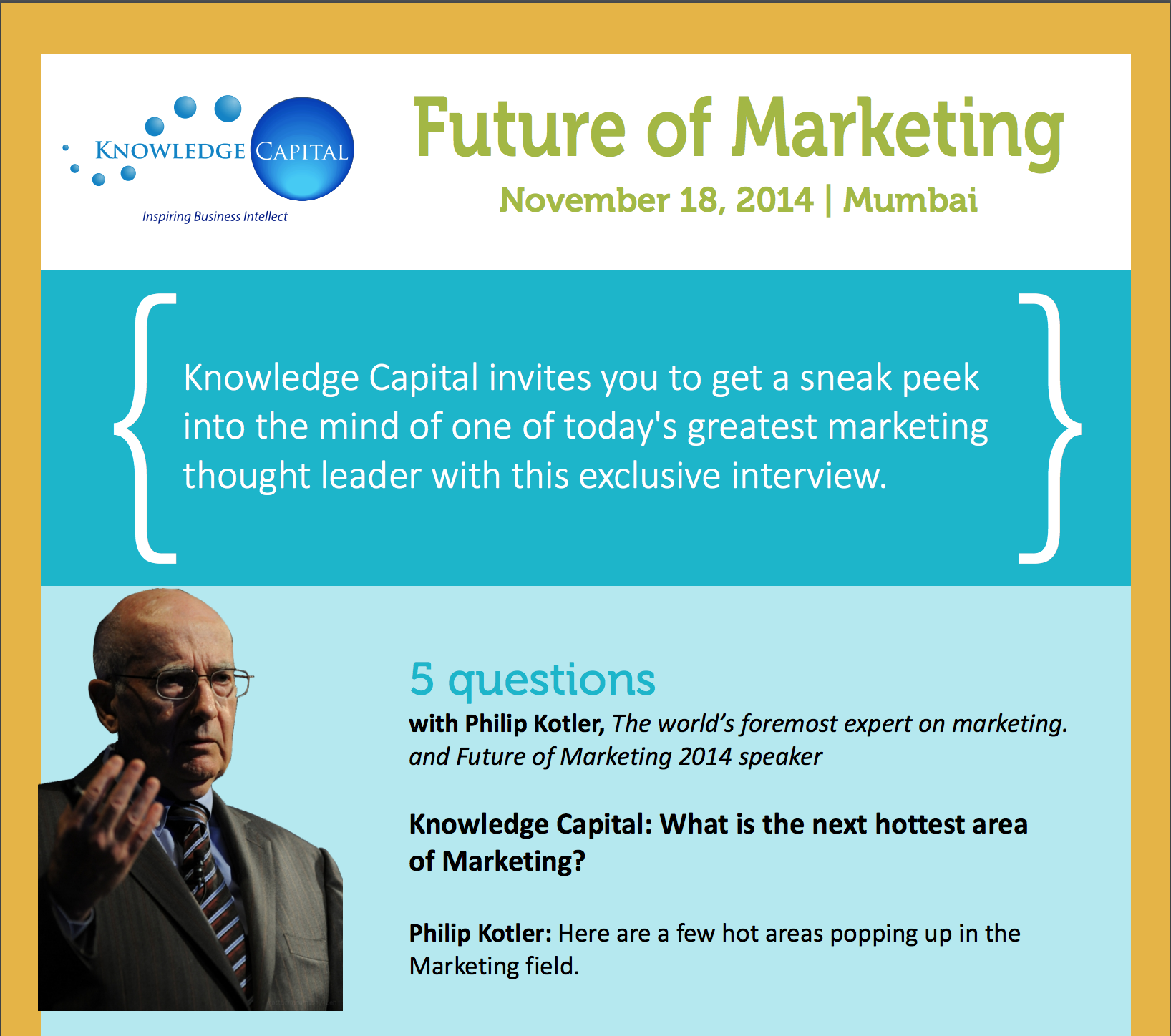 KNOWLEDGE CAPITAL
Inspiring Business Intellect

Future of Marketing
November 18, 2014 | Mumbai

Knowledge Capital invites you to get a sneak peek into the mind of one of today's greatest marketing thought leader with this exclusive interview.

5 questions
with Philip Kotler, The world's foremost expert on marketing. and Future of Marketing 2014 speaker

Knowledge Capital: What is the next hottest area of Marketing?

Philip Kotler: Here are a few hot areas popping up in the Marketing field.